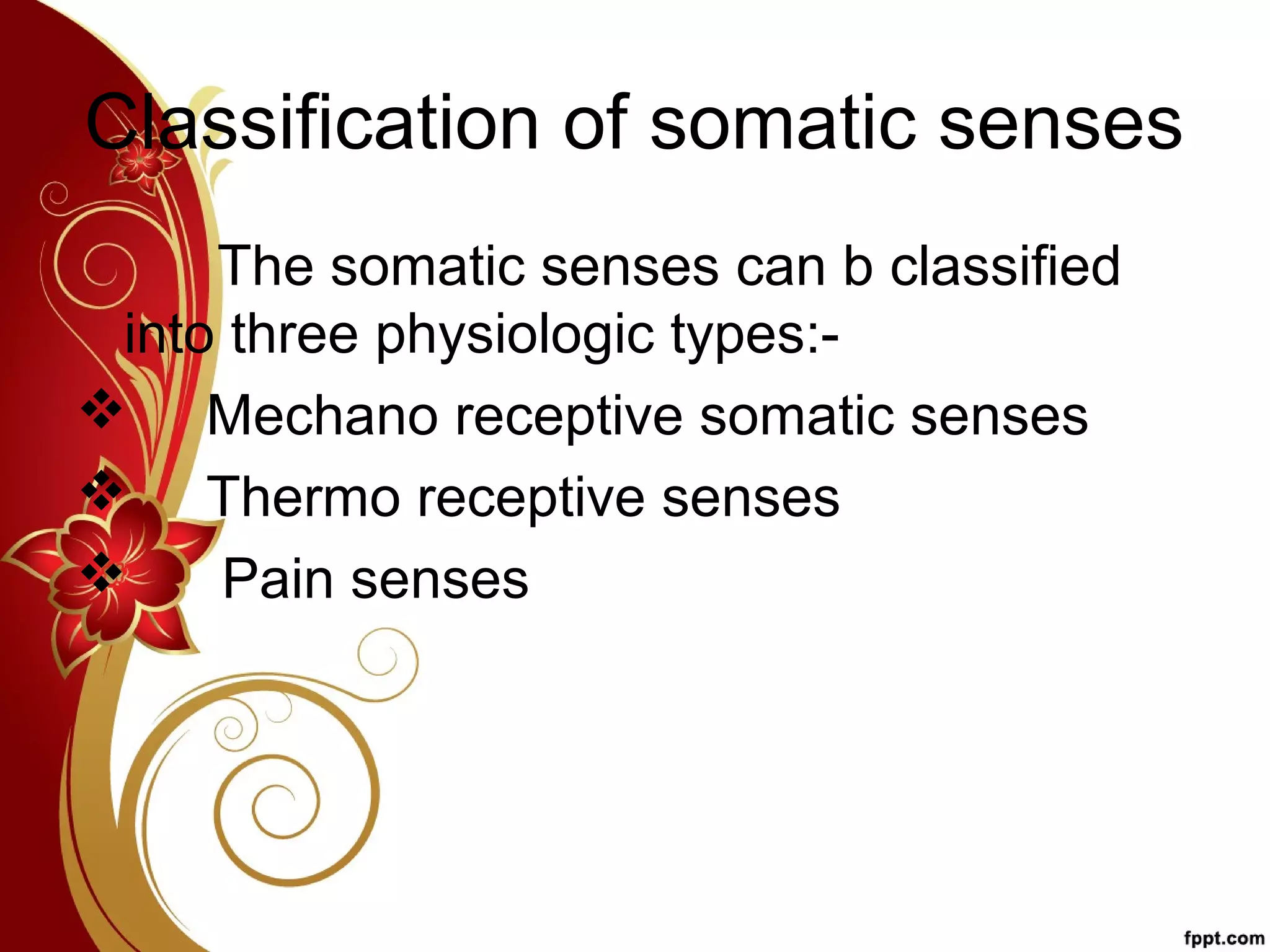 Classification of somatic senses

The somatic senses can b classified into three physiologic types:-

❖ Mechano receptive somatic senses
❖ Thermo receptive senses
❖ Pain senses

fppt.com